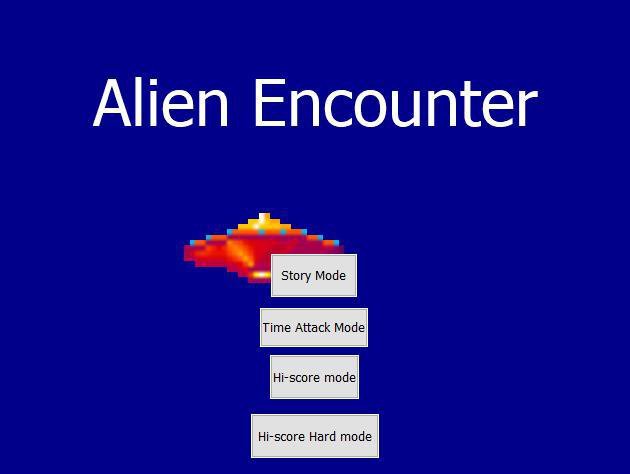 Alien Encounter

Story Mode

Time Attack Mode

Hi-score mode

Hi-score Hard mode